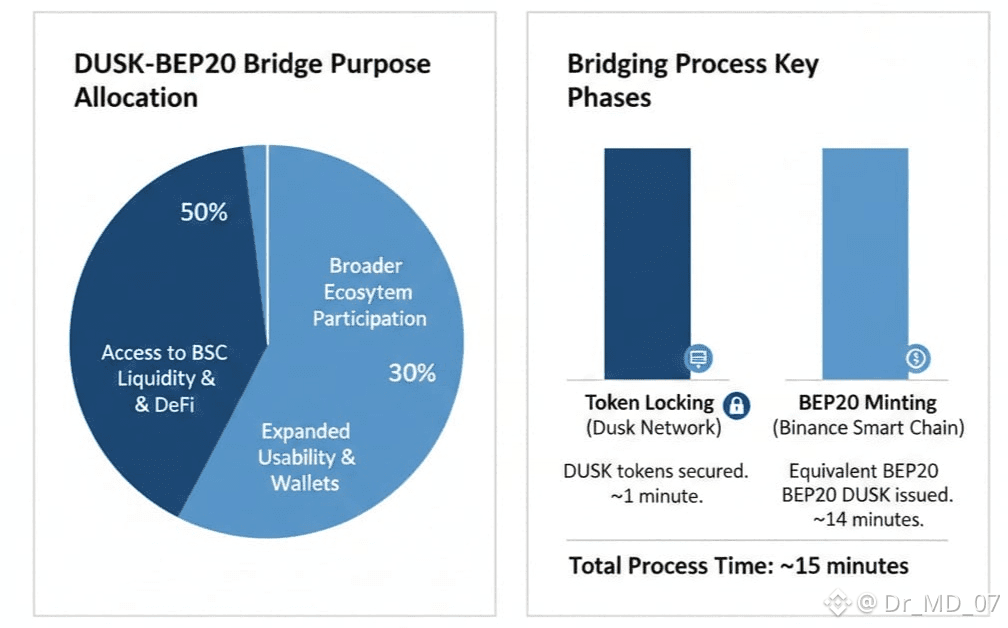 DUSK-BEP20 Bridge Purpose Allocation

50%

Access to BSC Liquidity & & DeFi

Broader Ecosytem Participation

30%

Expanded Usability & Wallets

Bridging Process Key Phases

Token Locking
(Dusk Network)

DUSK tokens secured. ~1 minute.

BEP20 Minting
(Binance Smart Chain)

Equivalent BEP20 BEP20 DUSK issued. ~14 minutes.

Total Process Time: ~15 minutes

@ Dr_MD_07